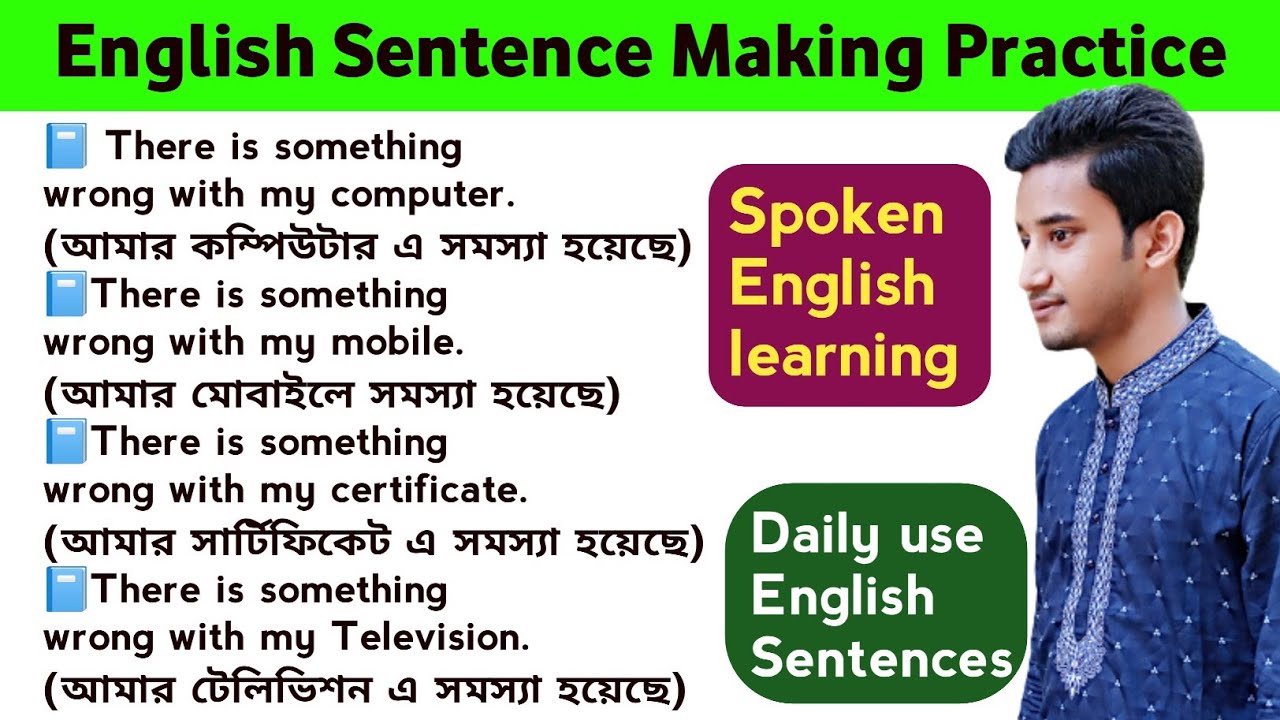 English Sentence Making Practice

There is something wrong with my computer.
(আমার কম্পিউটার এ সমস্যা হয়েছে)
There is something wrong with my mobile.
(আমার মোবাইলে সমস্যা হয়েছে)
There is something wrong with my certificate.
(আমার সার্টিফিকেট এ সমস্যা হয়েছে)
There is something wrong with my Television.
(আমার টেলিভিশন এ সমস্যা হয়েছে)

Spoken English learning

Daily use English Sentences